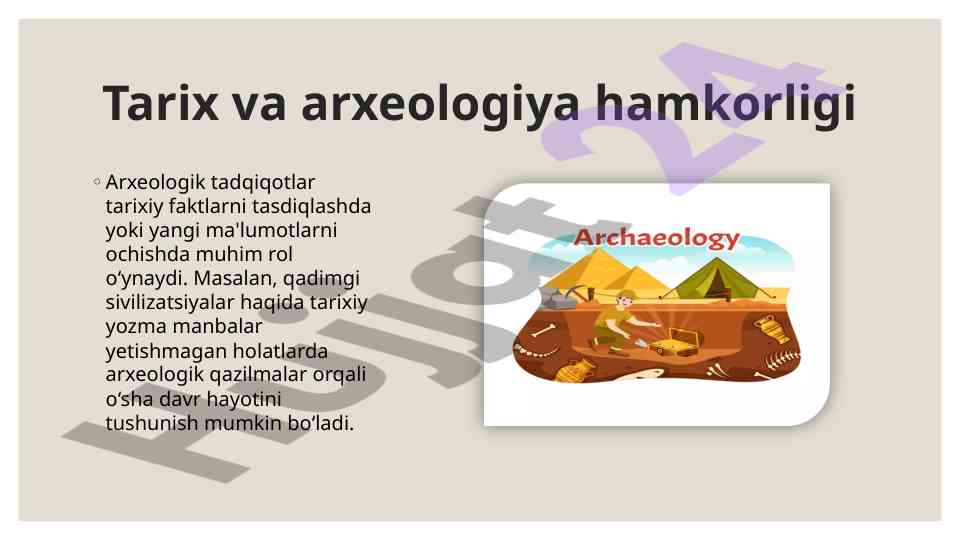 Tarix va arxeologiya hamkorligi

◦ Arxeologik tadqiqotlar tarixiy faktlarni tasdiqlashda yoki yangi ma'lumotlarni ochishda muhim rol oʻynaydi. Masalan, qadimgi sivilizatsiyalar haqida tarixiy yozma manbalar yetishmagan holatlarda arxeologik qazilmalar orqali oʻsha davr hayotini tushunish mumkin boʻladi.

Archaeology

Hujjat24